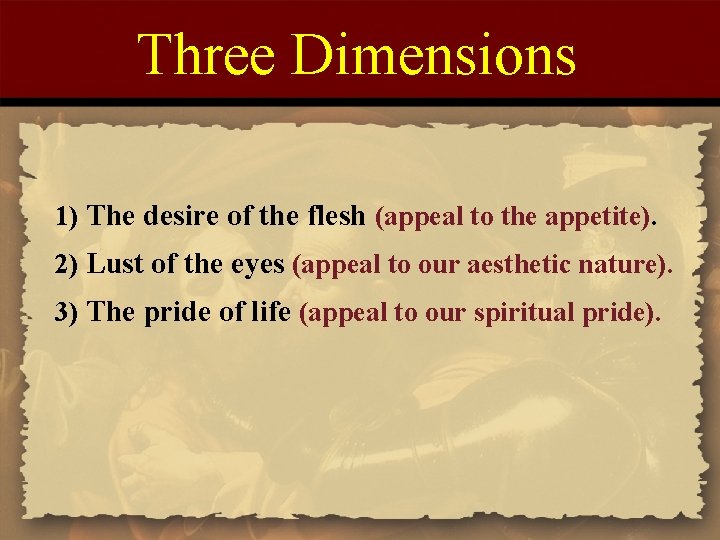 Three Dimensions

1) The desire of the flesh (appeal to the appetite).

2) Lust of the eyes (appeal to our aesthetic nature).

3) The pride of life (appeal to our spiritual pride).